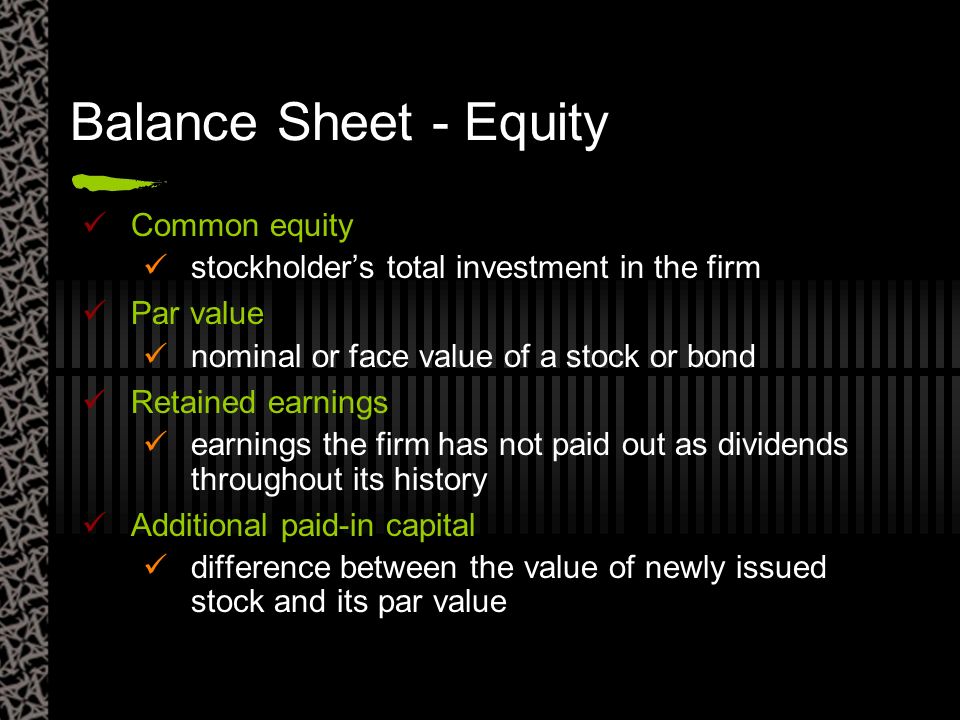 Balance Sheet - Equity

✓ Common equity
✓ stockholder’s total investment in the firm
✓ Par value
✓ nominal or face value of a stock or bond
✓ Retained earnings
✓ earnings the firm has not paid out as dividends throughout its history
✓ Additional paid-in capital
✓ difference between the value of newly issued stock and its par value